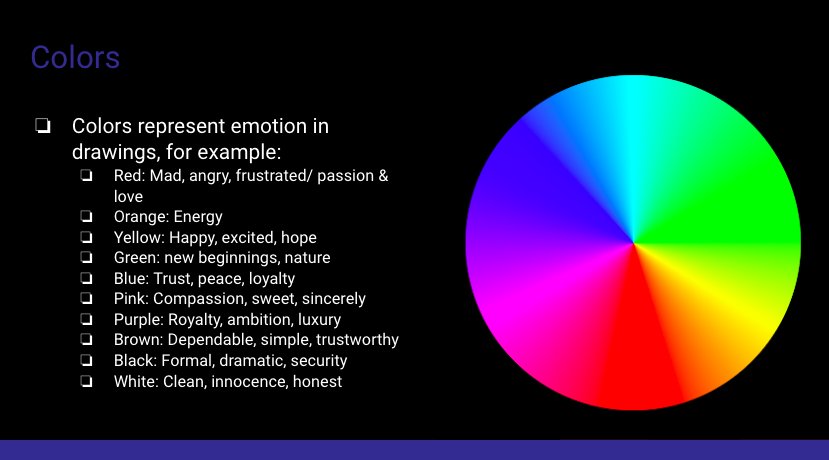 Colors

❏ Colors represent emotion in drawings, for example:
❏ Red: Mad, angry, frustrated/ passion & love
❏ Orange: Energy
❏ Yellow: Happy, excited, hope
❏ Green: new beginnings, nature
❏ Blue: Trust, peace, loyalty
❏ Pink: Compassion, sweet, sincerely
❏ Purple: Royalty, ambition, luxury
❏ Brown: Dependable, simple, trustworthy
❏ Black: Formal, dramatic, security
❏ White: Clean, innocence, honest